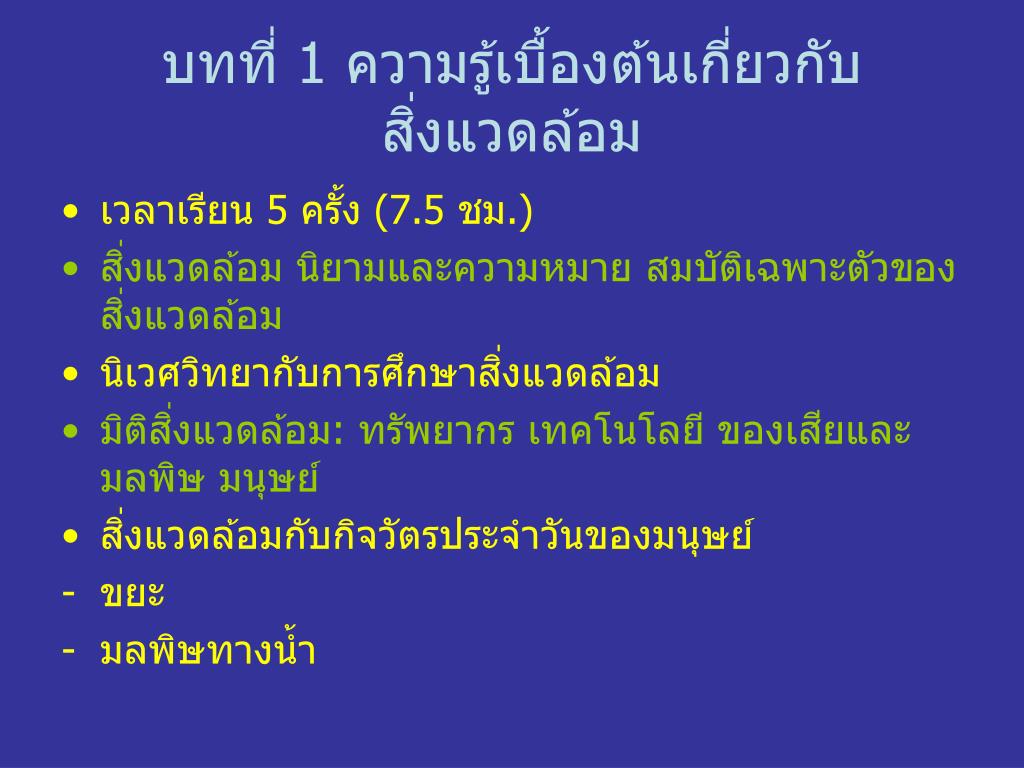 บทที่ 1 ความรู้เบื้องต้นเกี่ยวกับสิ่งแวดล้อม

• เวลาเรียน 5 ครั้ง (7.5 ชม.)
• สิ่งแวดล้อม นิยามและความหมาย สมบัติเฉพาะตัวของสิ่งแวดล้อม
• นิเวศวิทยากับการศึกษาสิ่งแวดล้อม
• มิติสิ่งแวดล้อม: ทรัพยากร เทคโนโลยี ของเสียและมลพิษ มนุษย์
• สิ่งแวดล้อมกับกิจวัตรประจำวันของมนุษย์
- ขยะ
- มลพิษทางน้ำ